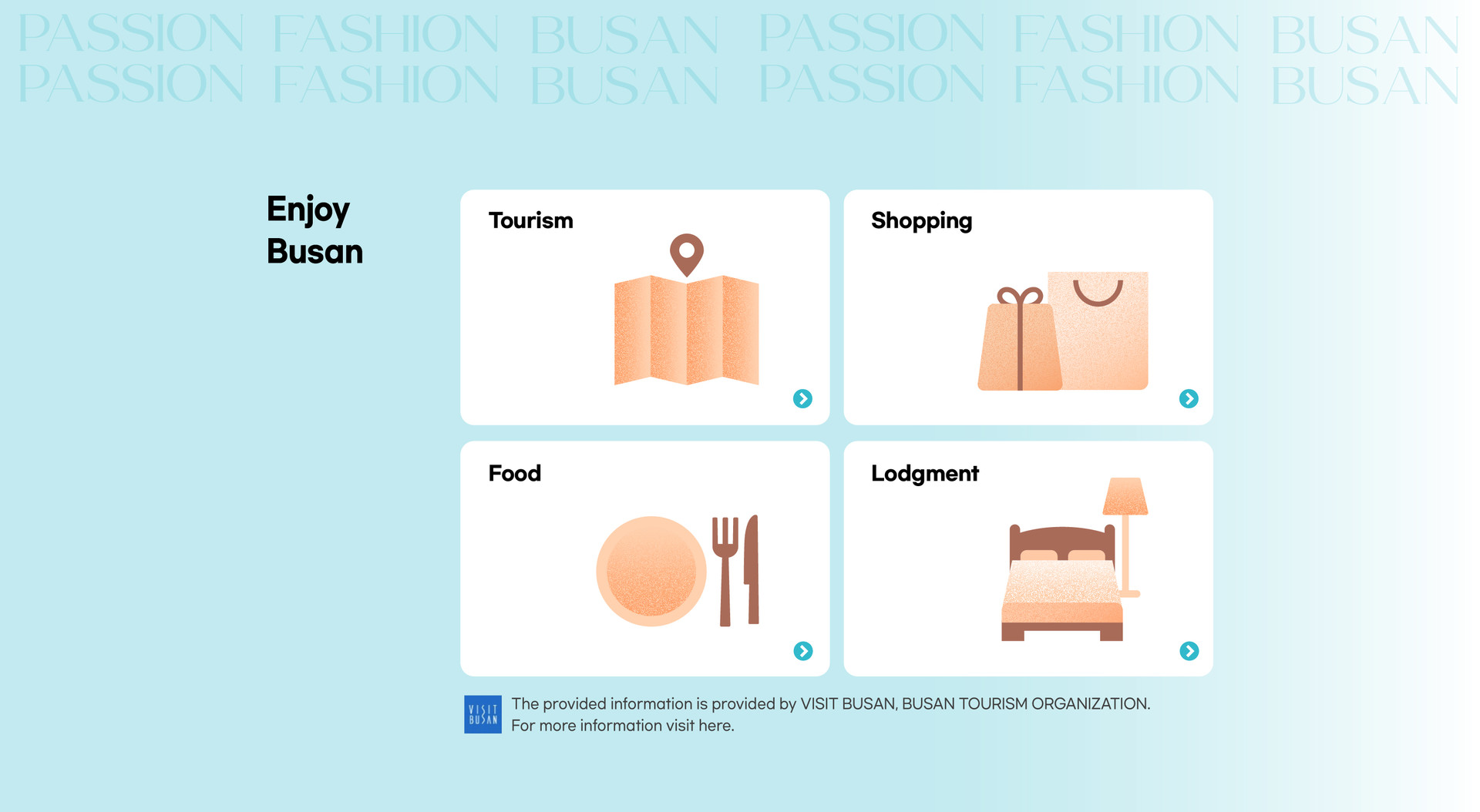 PASSION FASHION BUSAN PASSION FASHION BUSAN
PASSION FASHION BUSAN PASSION FASHION BUSAN

Enjoy Busan

Tourism

Shopping

Food

Lodgment

VISIT BUSAN

The provided information is provided by VISIT BUSAN, BUSAN TOURISM ORGANIZATION.
For more information visit here.